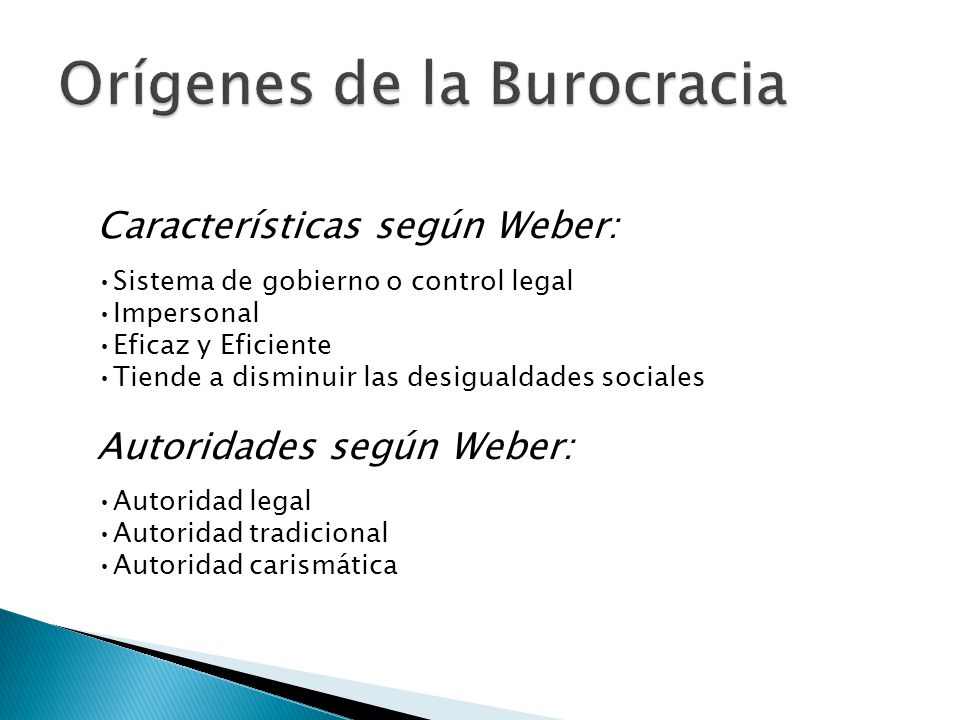 Orígenes de la Burocracia

Características según Weber:

• Sistema de gobierno o control legal
• Impersonal
• Eficaz y Eficiente
• Tiende a disminuir las desigualdades sociales

Autoridades según Weber:

• Autoridad legal
• Autoridad tradicional
• Autoridad carismática